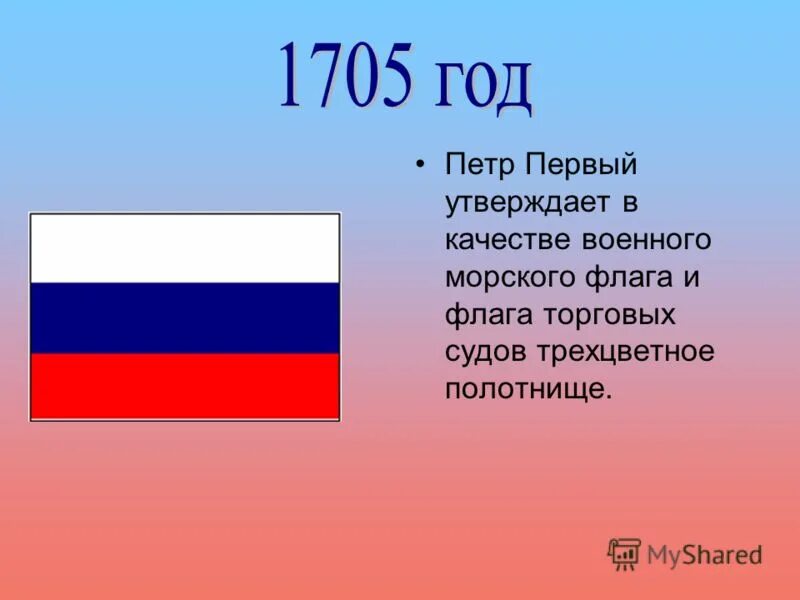 1705 год

• Петр Первый утверждает в качестве военного морского флага и флага торговых судов трехцветное полотнище.

MyShared